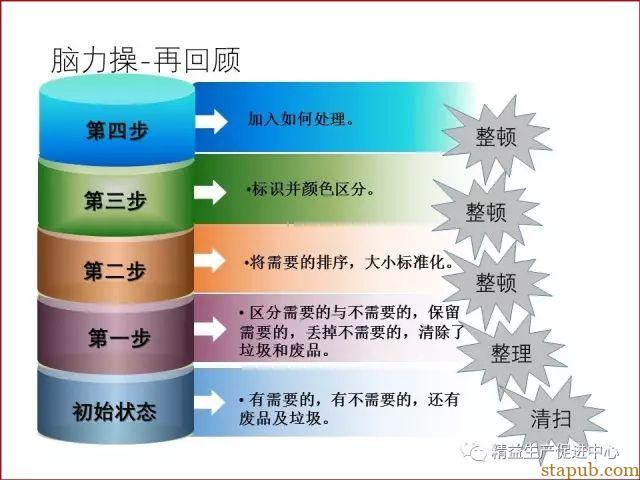 脑力操-再回顾

第四步

加入如何处理。

整顿

第三步

•标识并颜色区分。

整顿

第二步

•将需要的排序，大小标准化。

整顿

第一步

• 区分需要的与不需要的，保留需要的，丢掉不需要的，清除了垃圾和废品。

整理

初始状态

• 有需要的，有不需要的，还有废品及垃圾。

清扫

精益生产促进中心

stapub.com